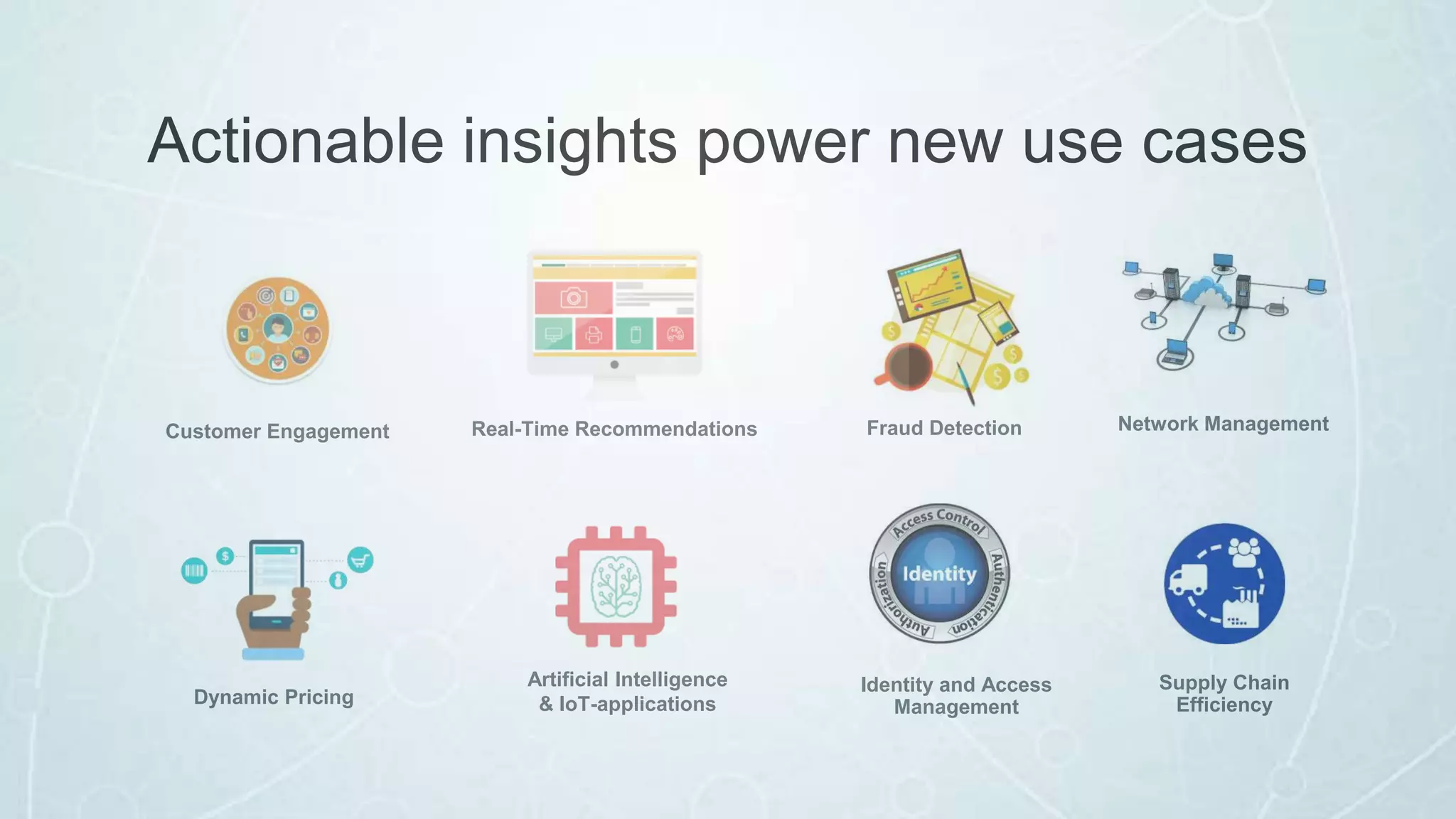 Actionable insights power new use cases

Customer Engagement

Real-Time Recommendations

Fraud Detection

Network Management

Dynamic Pricing

Artificial Intelligence & IoT-applications

Access Control
Identity
Authentication
Authorization

Identity and Access Management

Supply Chain Efficiency